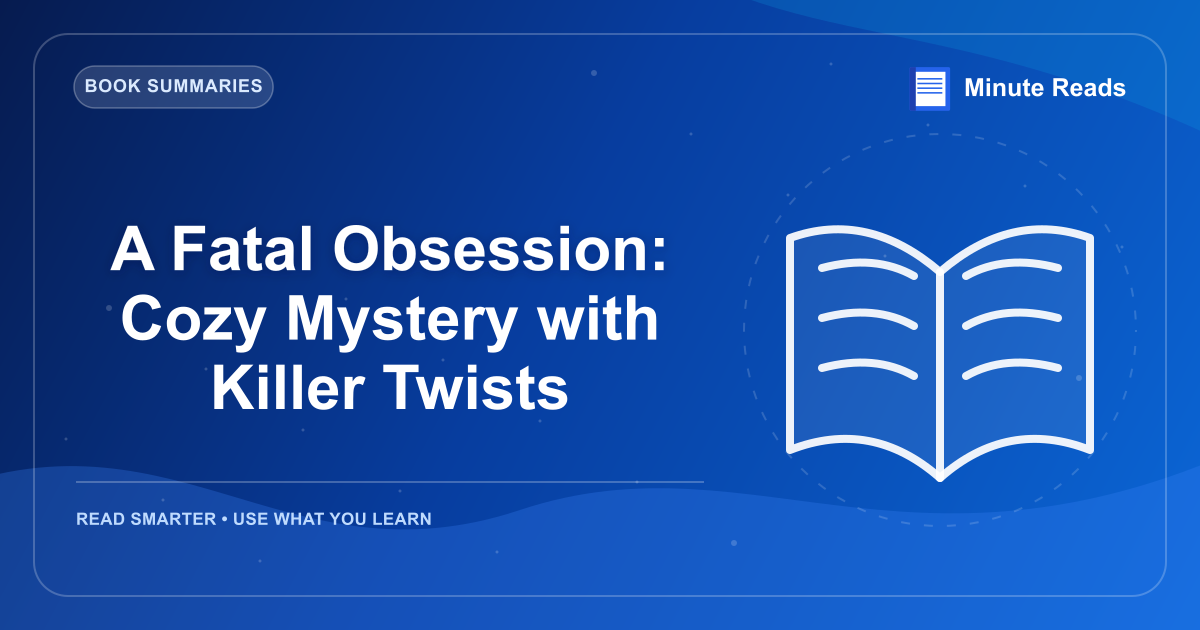 BOOK SUMMARIES

Minute Reads

A Fatal Obsession: Cozy Mystery with Killer Twists

READ SMARTER • USE WHAT YOU LEARN